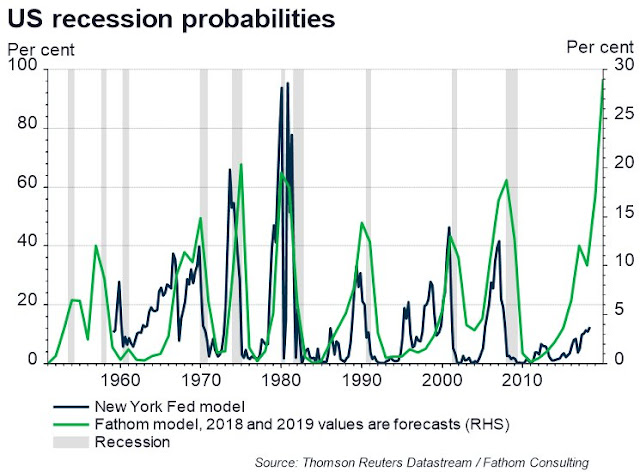 US recession probabilities

Per cent

Per cent

100
80
60
40
20
0

30
25
20
15
10
5
0

1960
1970
1980
1990
2000
2010

New York Fed model
Fathom model, 2018 and 2019 values are forecasts (RHS)
Recession

Source: Thomson Reuters Datastream / Fathom Consulting